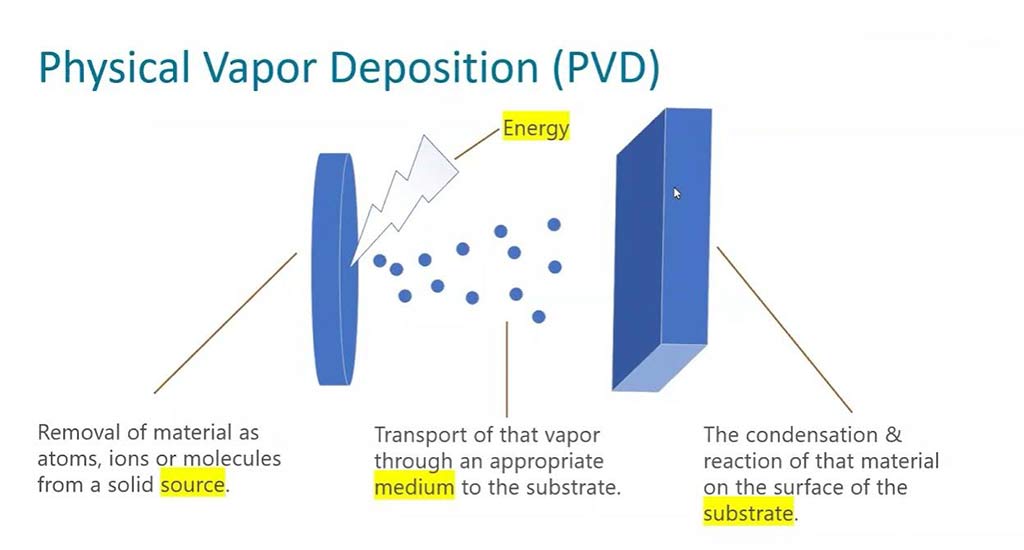 Physical Vapor Deposition (PVD)

Energy

Removal of material as atoms, ions or molecules from a solid source.

Transport of that vapor through an appropriate medium to the substrate.

The condensation & reaction of that material on the surface of the substrate.